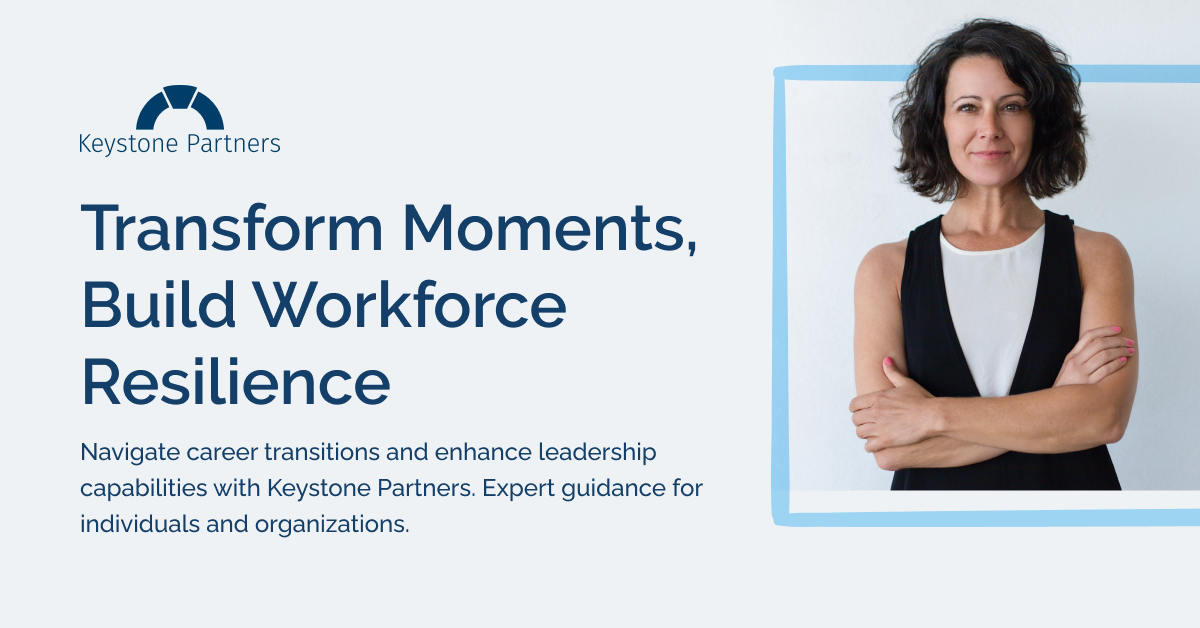 Keystone Partners

Transform Moments, Build Workforce Resilience

Navigate career transitions and enhance leadership capabilities with Keystone Partners. Expert guidance for individuals and organizations.